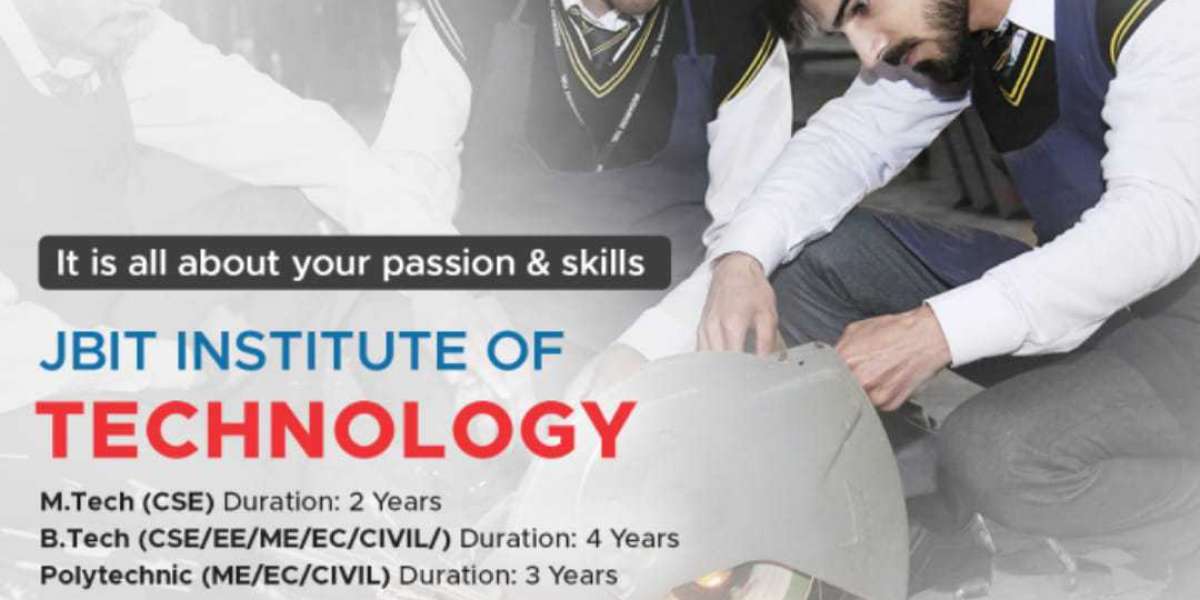 It is all about your passion & skills

JBIT INSTITUTE OF
TECHNOLOGY

M.Tech (CSE) Duration: 2 Years
B.Tech (CSE/EE/ME/EC/CIVIL/) Duration: 4 Years
Polytechnic (ME/EC/CIVIL) Duration: 3 Years